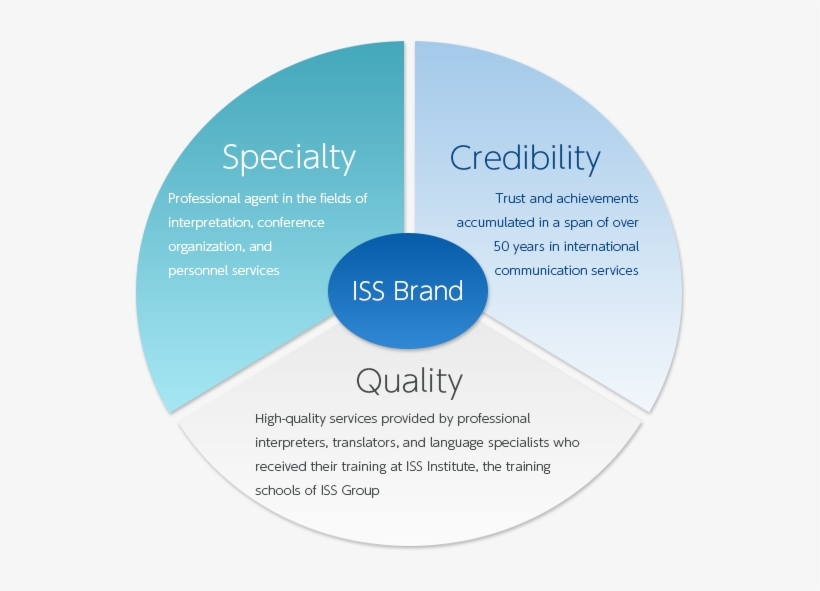 Specialty

Professional agent in the fields of interpretation, conference organization, and personnel services

Credibility

Trust and achievements accumulated in a span of over 50 years in international communication services

ISS Brand

Quality

High-quality services provided by professional interpreters, translators, and language specialists who received their training at ISS Institute, the training schools of ISS Group